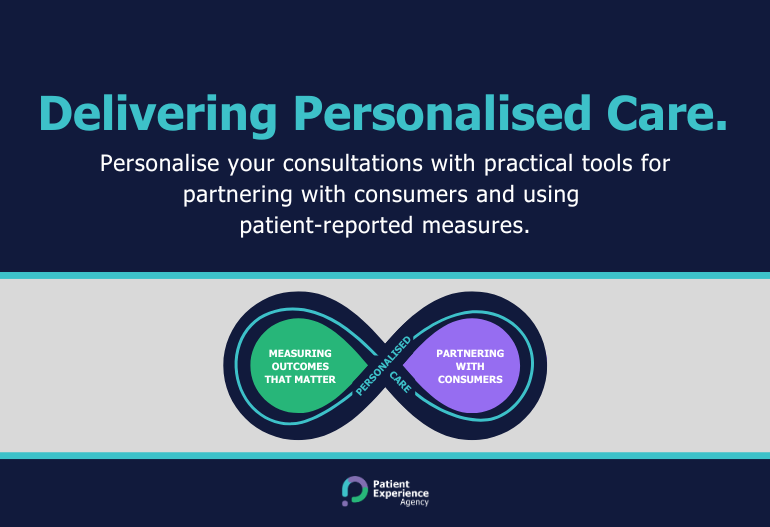 Delivering Personalised Care.

Personalise your consultations with practical tools for partnering with consumers and using patient-reported measures.

MEASURING OUTCOMES THAT MATTER

PERSONALISED

CARE

PARTNERING WITH CONSUMERS

Patient Experience Agency